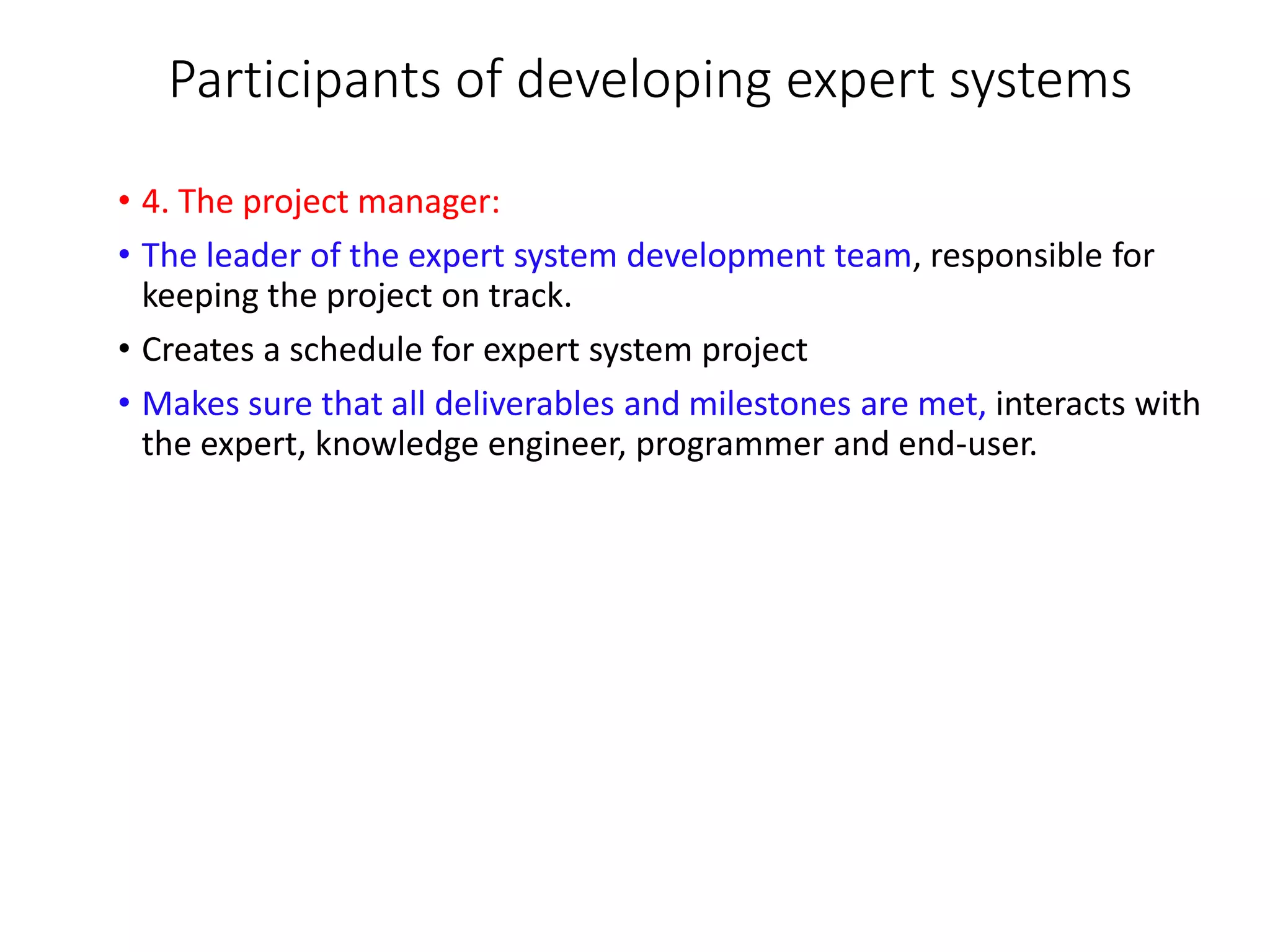 Participants of developing expert systems

• 4. The project manager:

• The leader of the expert system development team, responsible for keeping the project on track.

• Creates a schedule for expert system project

• Makes sure that all deliverables and milestones are met, interacts with the expert, knowledge engineer, programmer and end-user.